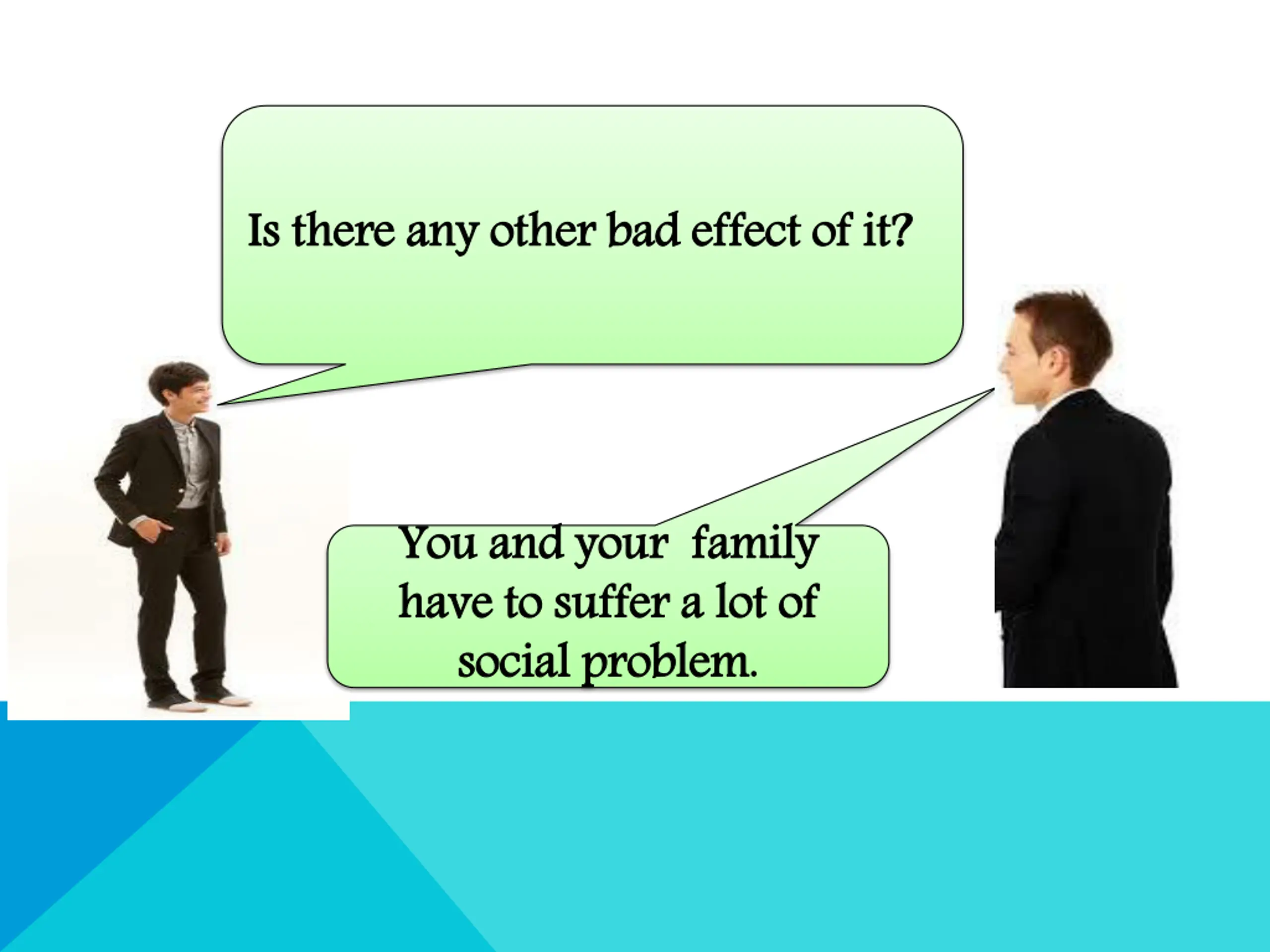 Is there any other bad effect of it?

You and your family have to suffer a lot of social problem.